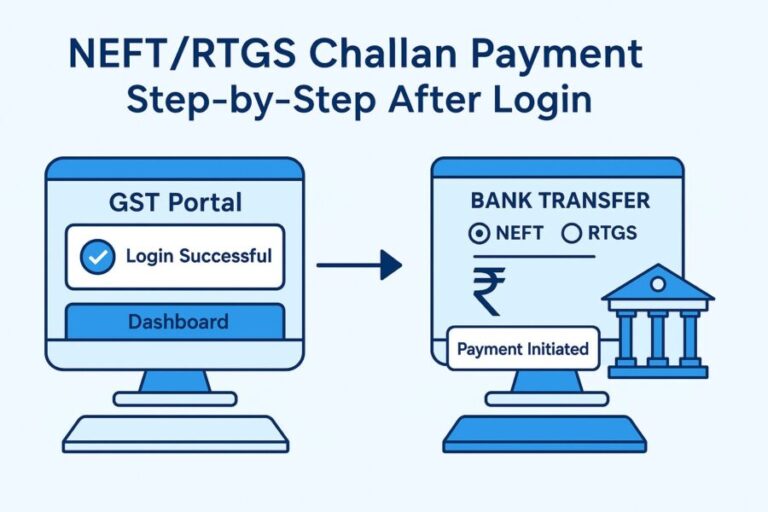 NEFT/RTGS Challan Payment
Step-by-Step After Login

GST Portal

Login Successful

Dashboard

BANK TRANSFER

NEFT RTGS

₹

Payment Initiated